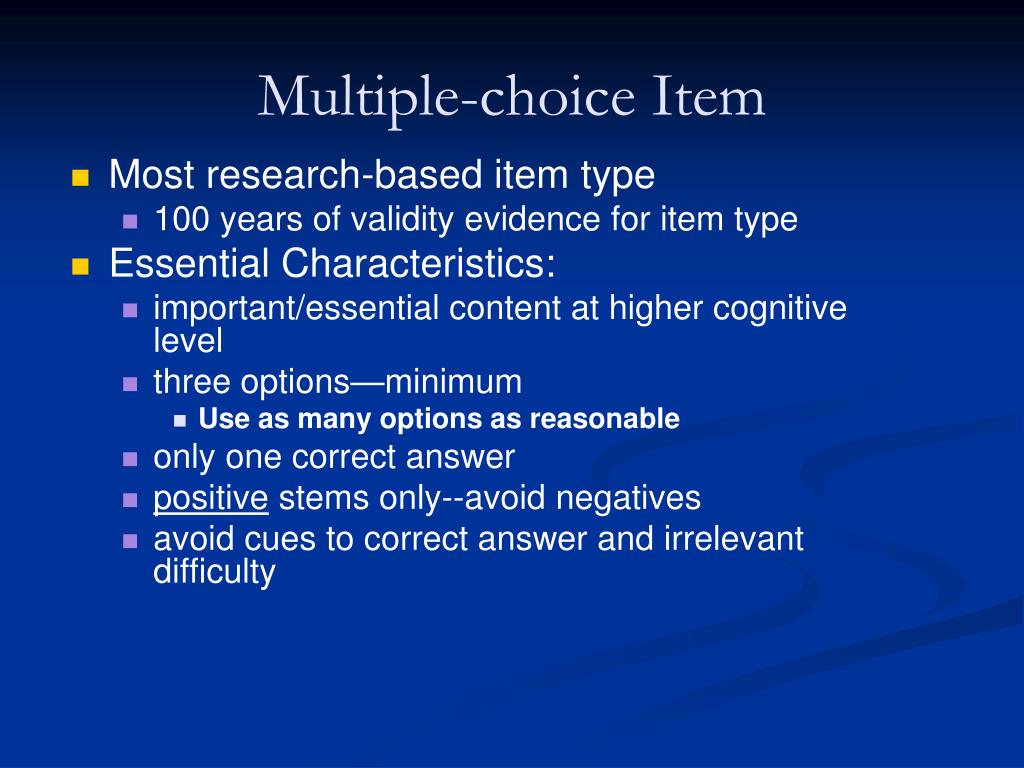 Multiple-choice Item

Most research-based item type
100 years of validity evidence for item type
Essential Characteristics:
important/essential content at higher cognitive level
three options—minimum
Use as many options as reasonable
only one correct answer
positive stems only--avoid negatives
avoid cues to correct answer and irrelevant difficulty